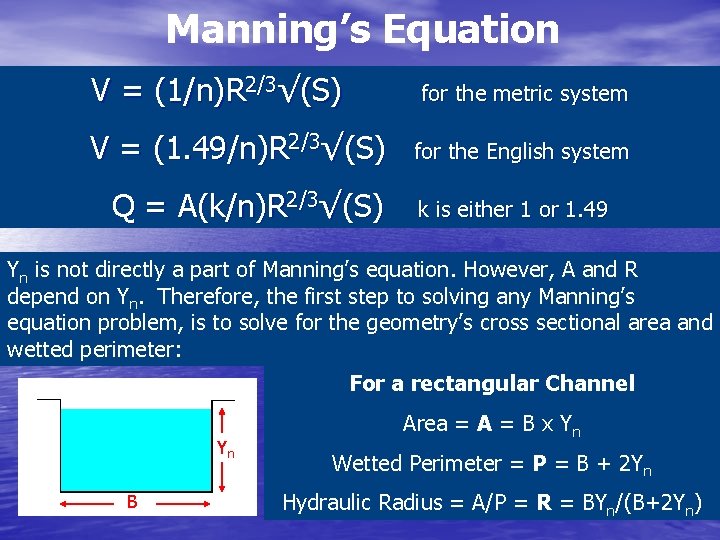 Manning's Equation

$V = (1/n)R^{2/3}\sqrt{(S)}$ for the metric system

$V = (1.49/n)R^{2/3}\sqrt{(S)}$ for the English system

$Q = A(k/n)R^{2/3}\sqrt{(S)}$ k is either 1 or 1.49

$Y_n$ is not directly a part of Manning's equation. However, A and R depend on $Y_n$. Therefore, the first step to solving any Manning's equation problem, is to solve for the geometry's cross sectional area and wetted perimeter:

$Y_n$

B

For a rectangular Channel

Area = **A** = B x $Y_n$

Wetted Perimeter = **P** = B + $2Y_n$

Hydraulic Radius = A/P = **R** = $BY_n/(B+2Y_n)$